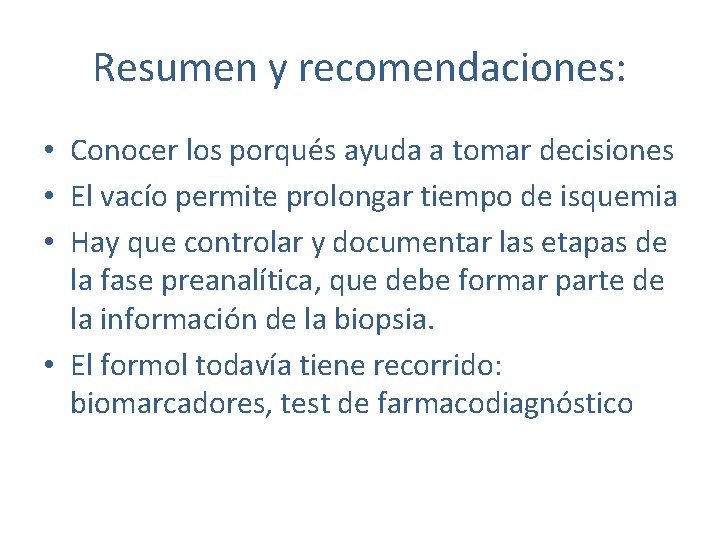 Resumen y recomendaciones:

• Conocer los porqués ayuda a tomar decisiones
• El vacío permite prolongar tiempo de isquemia
• Hay que controlar y documentar las etapas de la fase preanalítica, que debe formar parte de la información de la biopsia.
• El formol todavía tiene recorrido: biomarcadores, test de farmacodiagnóstico